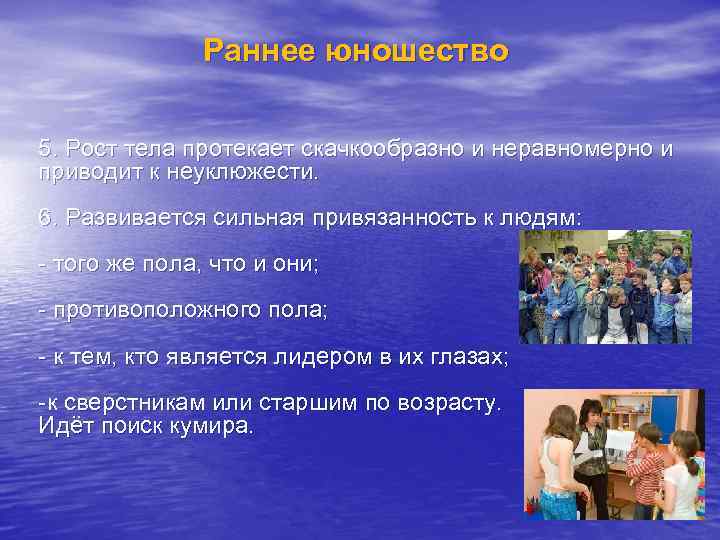 Раннее юношество

5. Рост тела протекает скачкообразно и неравномерно и приводит к неуклюжести.

6. Развивается сильная привязанность к людям:

- того же пола, что и они;

- противоположного пола;

- к тем, кто является лидером в их глазах;

-к сверстникам или старшим по возрасту. Идёт поиск кумира.